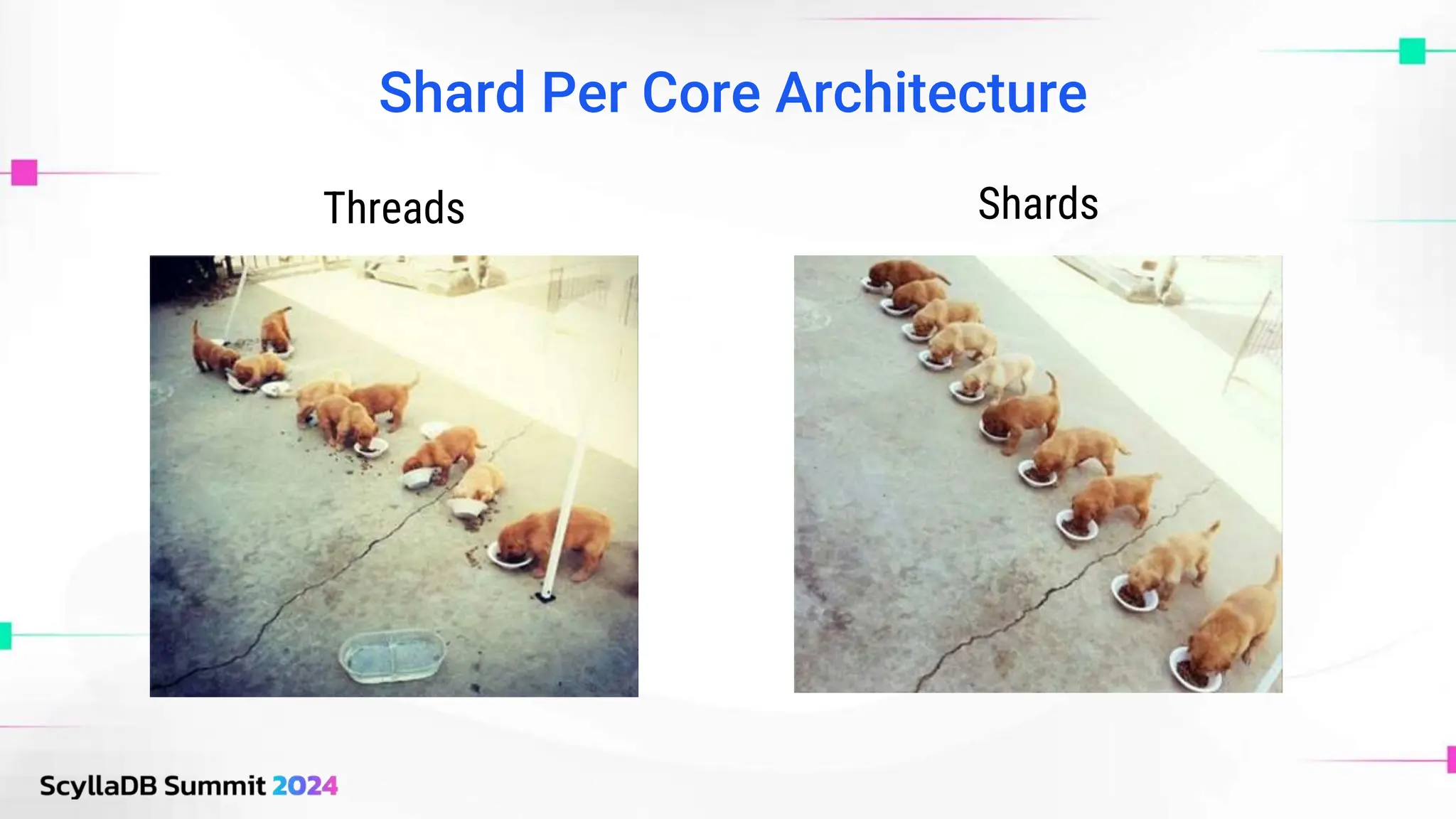 Shard Per Core Architecture

Threads

Shards

ScyllaDB Summit 2024